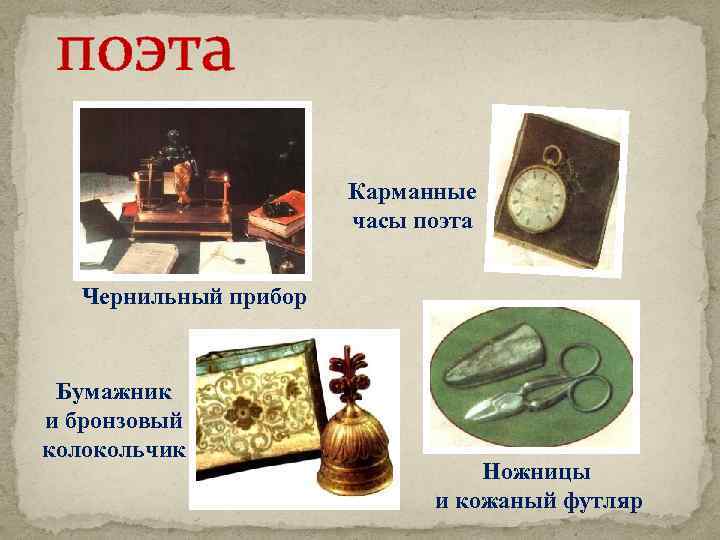 поэта

Карманные часы поэта

Чернильный прибор

Бумажник и бронзовый колокольчик

Ножницы и кожаный футляр